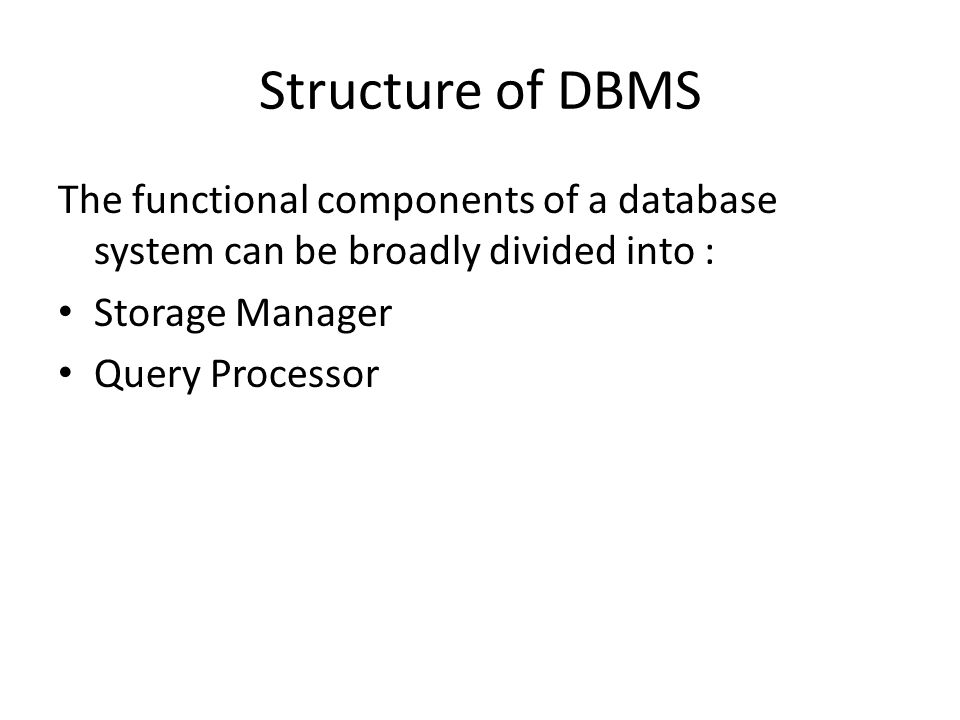 Structure of DBMS

The functional components of a database system can be broadly divided into :

• Storage Manager
• Query Processor